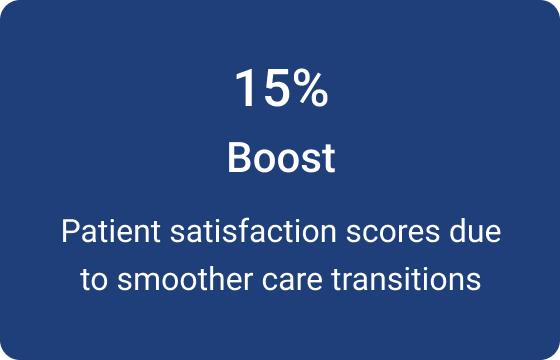 15%

Boost

Patient satisfaction scores due to smoother care transitions